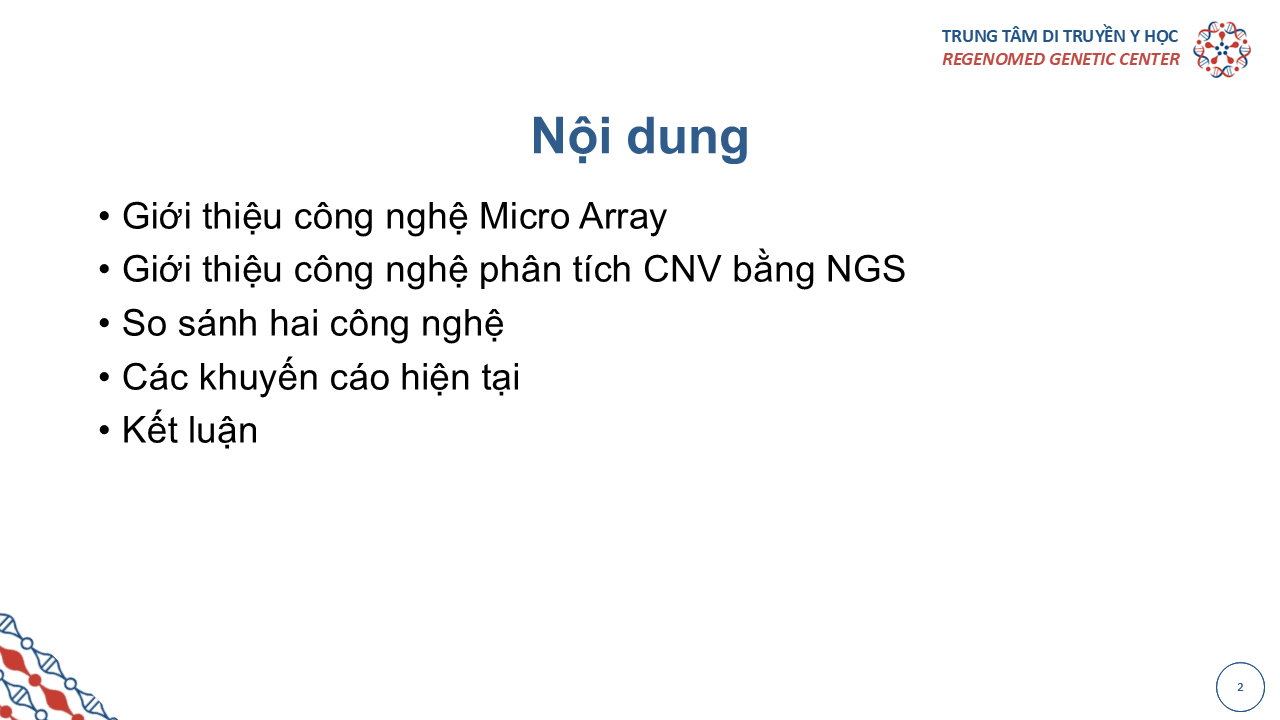 TRUNG TÂM DI TRUYỀN Y HỌC
REGENOMED GENETIC CENTER

Nội dung

• Giới thiệu công nghệ Micro Array
• Giới thiệu công nghệ phân tích CNV bằng NGS
• So sánh hai công nghệ
• Các khuyến cáo hiện tại
• Kết luận

2